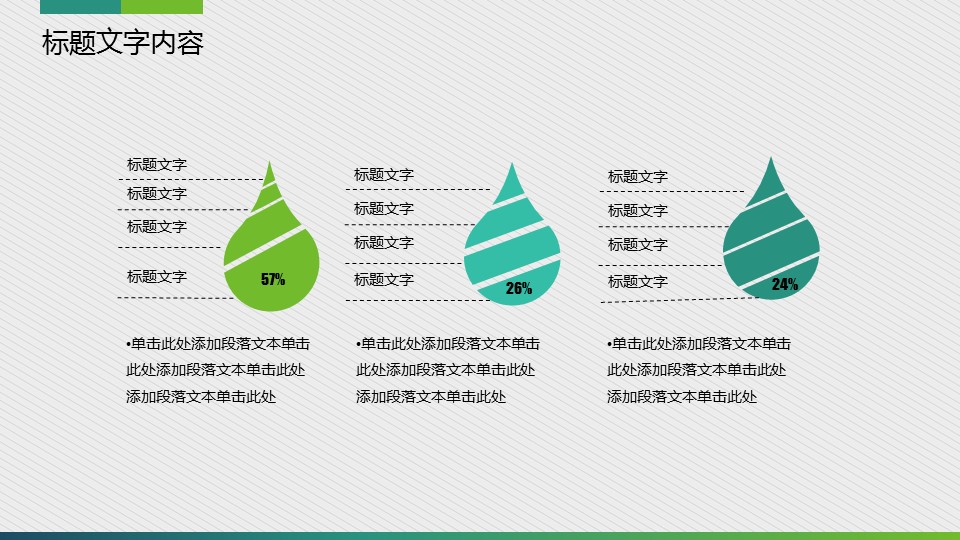 标题文字内容

标题文字
标题文字
标题文字
标题文字
57%

•单击此处添加段落文本单击此处添加段落文本单击此处添加段落文本单击此处

标题文字
标题文字
标题文字
标题文字
26%

•单击此处添加段落文本单击此处添加段落文本单击此处添加段落文本单击此处

标题文字
标题文字
标题文字
标题文字
24%

•单击此处添加段落文本单击此处添加段落文本单击此处添加段落文本单击此处